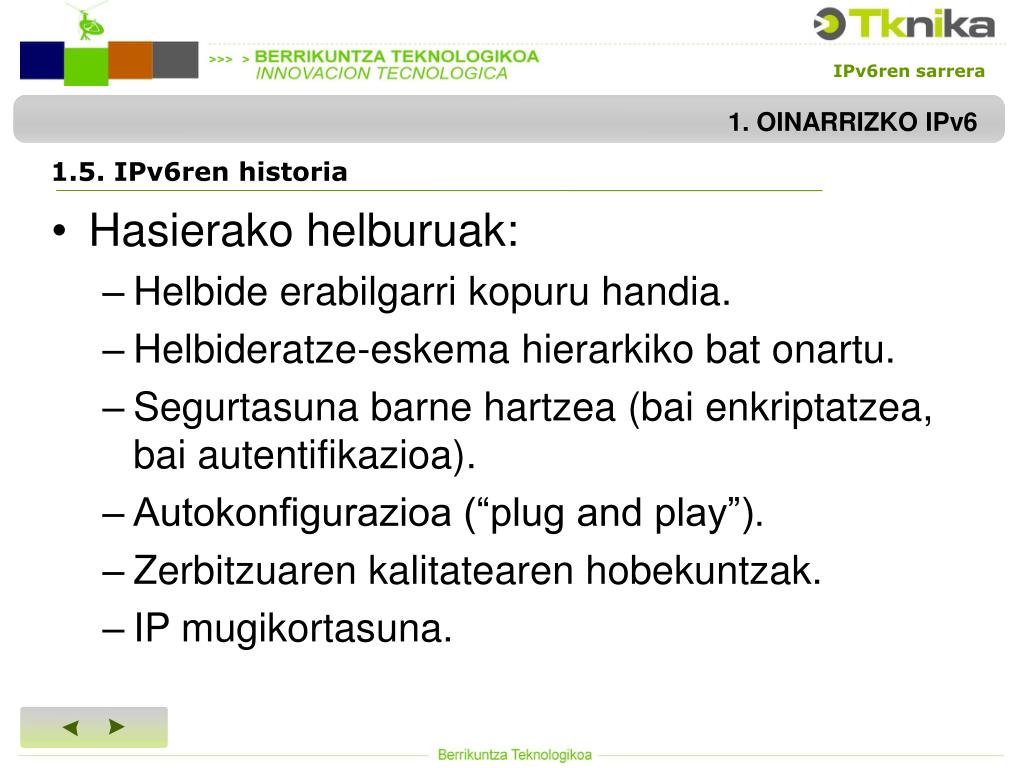 >>> > BERRIKUNTZA TEKNOLOGIKOA
INNOVACION TECNOLOGICA

Tknika

IPv6ren sarrera

1. OINARRIZKO IPv6

1.5. IPv6ren historia

• Hasierako helburuak:
– Helbide erabilgarri kopuru handia.
– Helbideratze-eskema hierarkiko bat onartu.
– Segurtasuna barne hartzea (bai enkriptatzea, bai autentifikazioa).
– Autokonfigurazioa (“plug and play”).
– Zerbitzuaren kalitatearen hobekuntzak.
– IP mugikortasuna.

◄ ►

Berrikuntza Teknologikoa